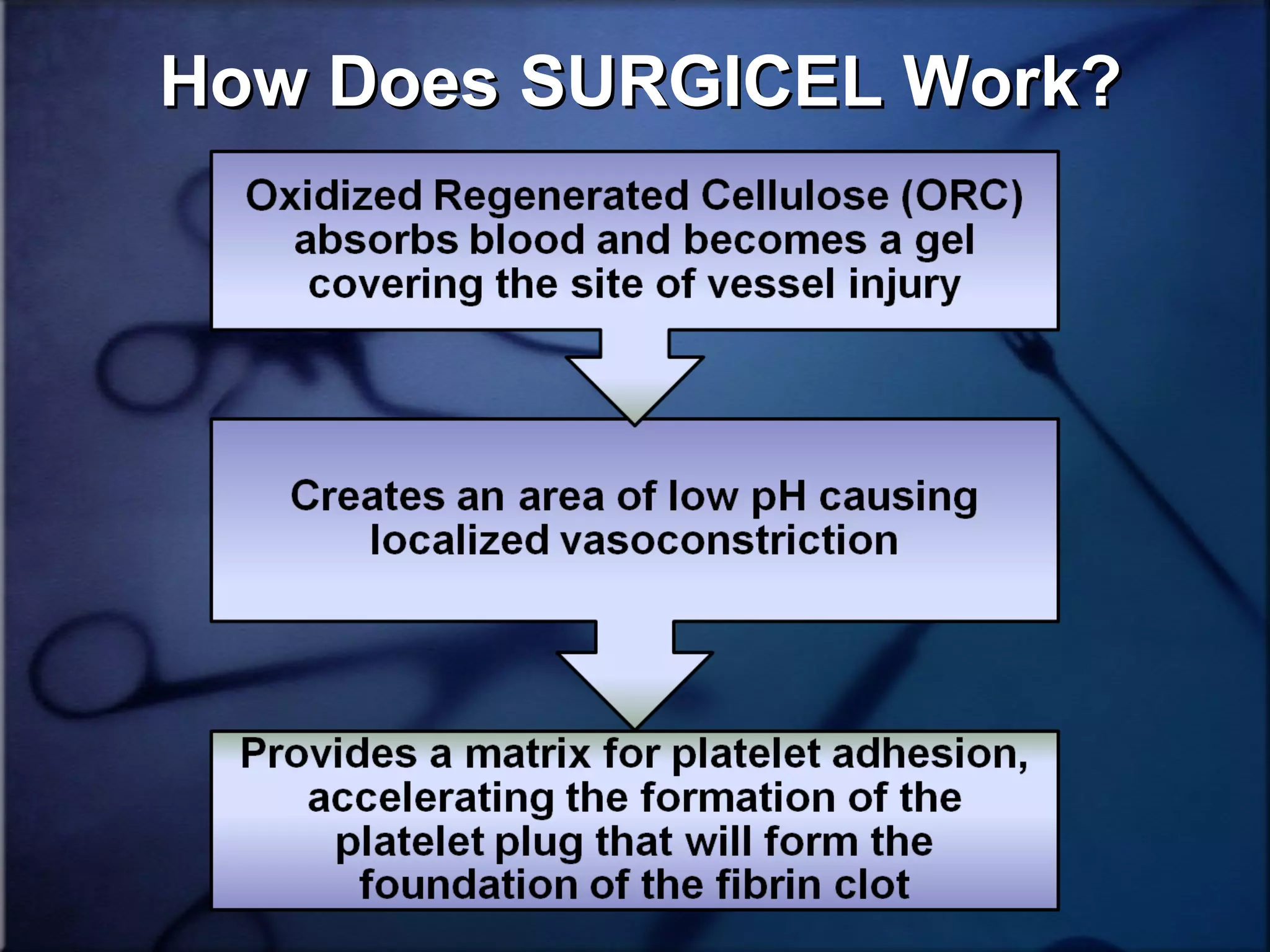 How Does SURGICEL Work?

Oxidized Regenerated Cellulose (ORC) absorbs blood and becomes a gel covering the site of vessel injury

Creates an area of low pH causing localized vasoconstriction

Provides a matrix for platelet adhesion, accelerating the formation of the platelet plug that will form the foundation of the fibrin clot